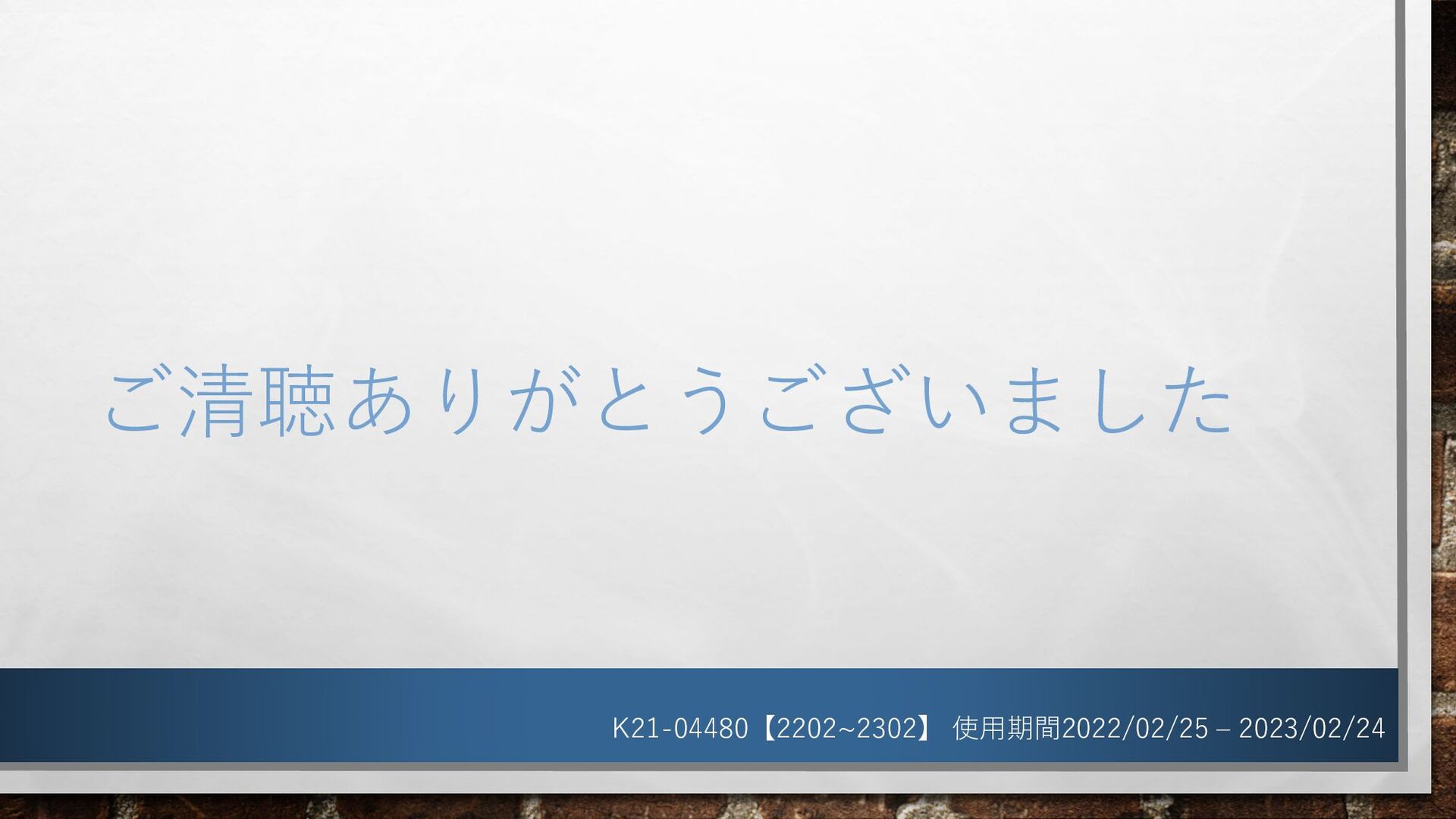 ご清聴ありがとうございました

K21-04480【2202~2302】 使用期間2022/02/25 – 2023/02/24